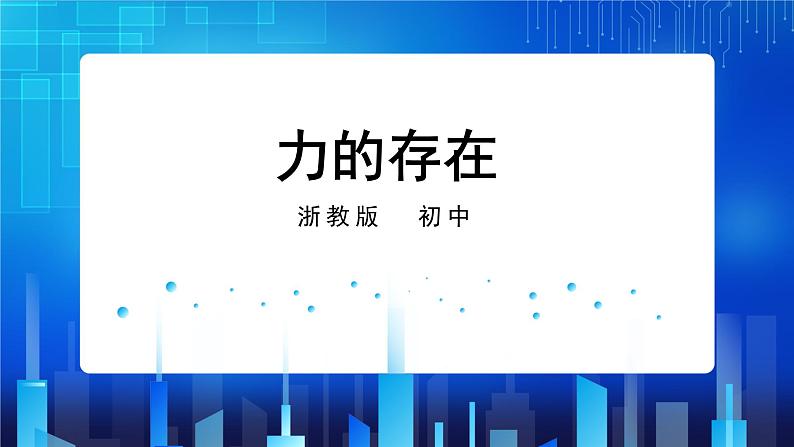 力的存在

浙教版　初中